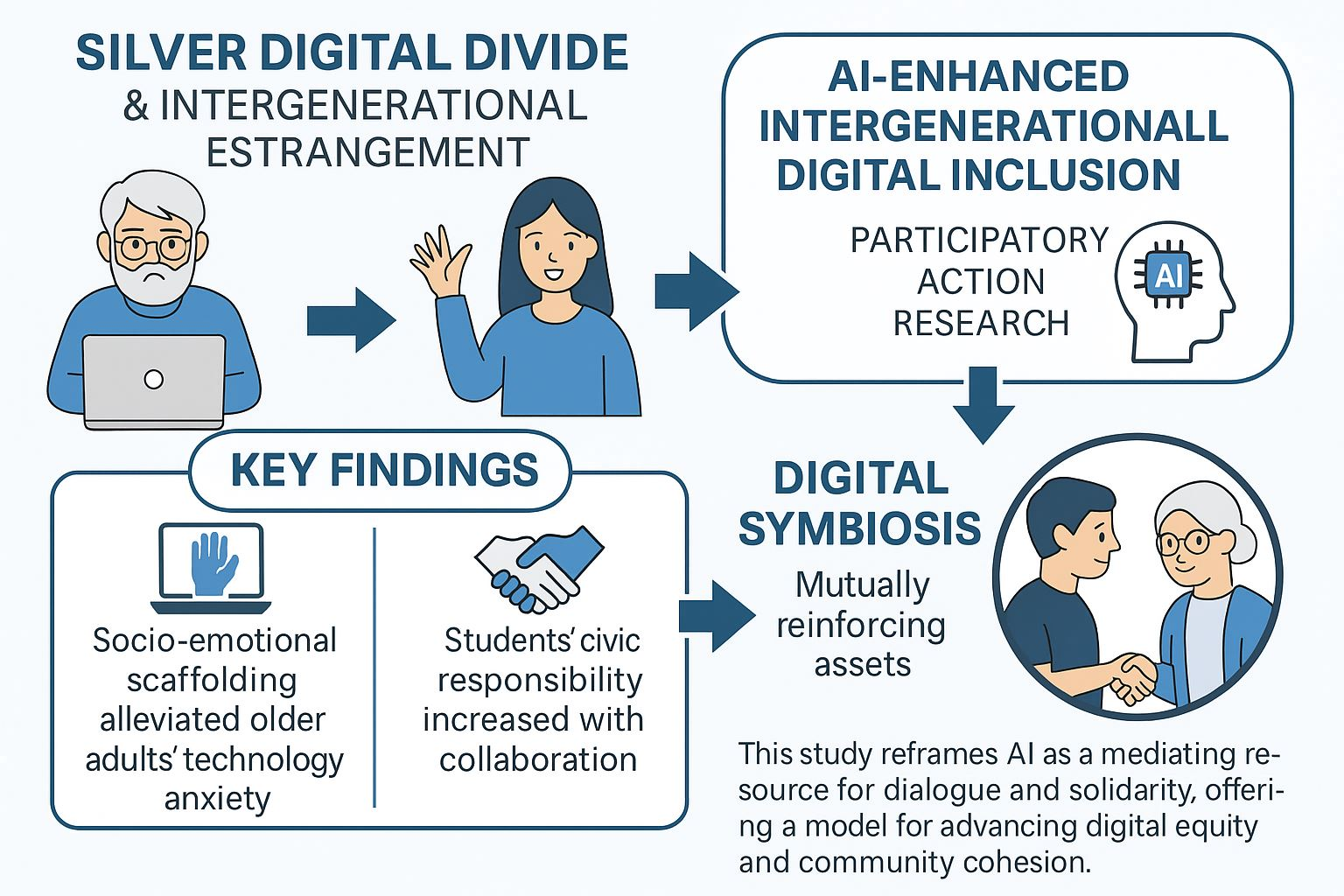 SILVER DIGITAL DIVIDE
& INTERGENERATIONAL ESTRANGEMENT

AI-ENHANCED INTERGENERATIONALL DIGITAL INCLUSION

PARTICIPATORY ACTION RESEARCH

AI

KEY FINDINGS

Socio-emotional scaffolding alleviated older adults' technology anxiety

Students' civic responsibility increased with collaboration

DIGITAL SYMBIOSIS

Mutually reinforcing assets

This study reframes AI as a mediating resource for dialogue and solidarity, offering a model for advancing digital equity and community cohesion.